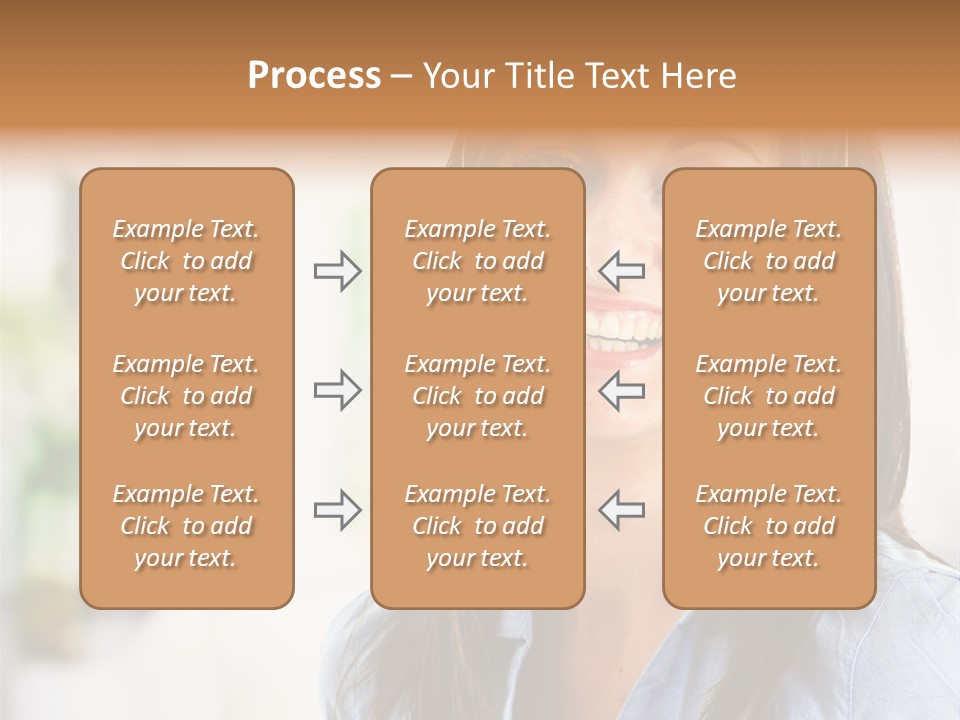 Process – Your Title Text Here

Example Text. Click to add your text.

Example Text. Click to add your text.

Example Text. Click to add your text.

Example Text. Click to add your text.

Example Text. Click to add your text.

Example Text. Click to add your text.

Example Text. Click to add your text.

Example Text. Click to add your text.

Example Text. Click to add your text.